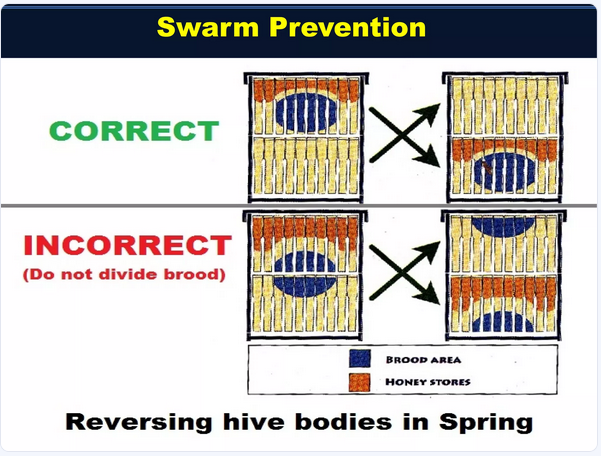 Swarm Prevention

CORRECT

INCORRECT
(Do not divide brood)

BROOD AREA
HONEY STORES

Reversing hive bodies in Spring